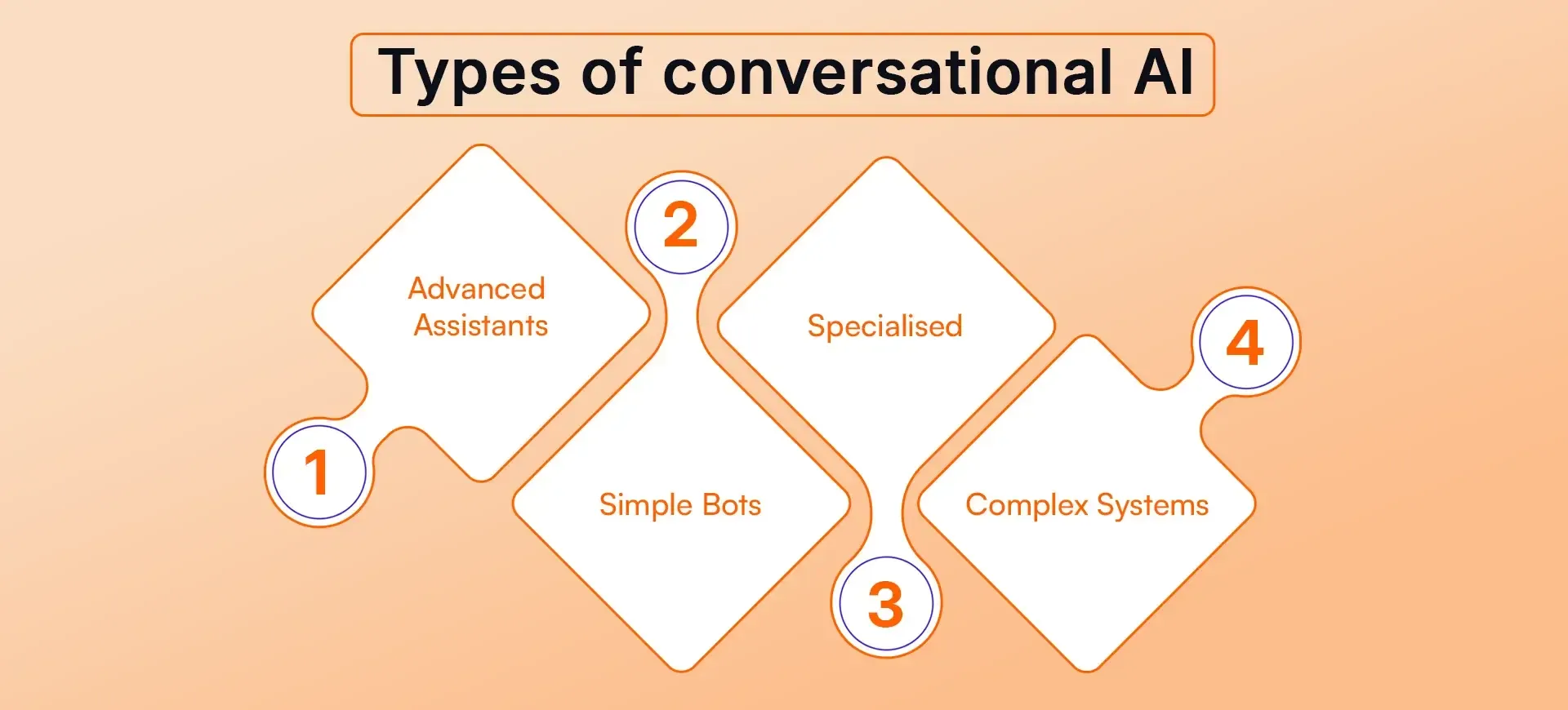 Types of conversational AI

1
Advanced Assistants

2
Simple Bots

3
Specialised

4
Complex Systems